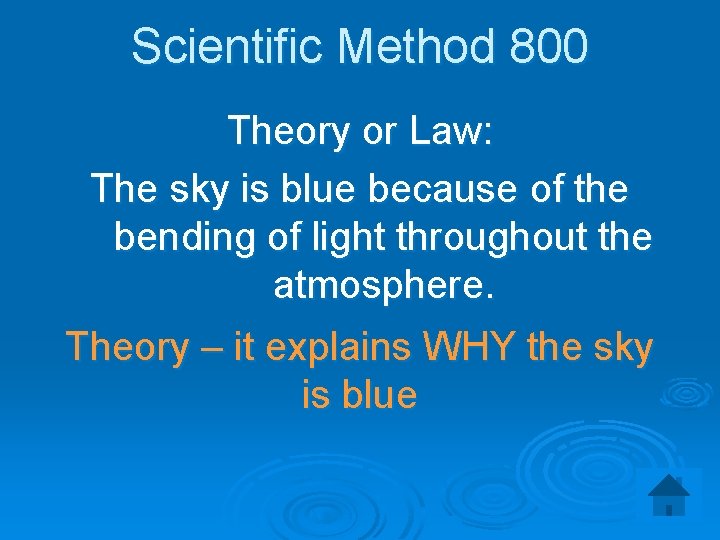 Scientific Method 800

Theory or Law:

The sky is blue because of the bending of light throughout the atmosphere.

Theory – it explains WHY the sky is blue